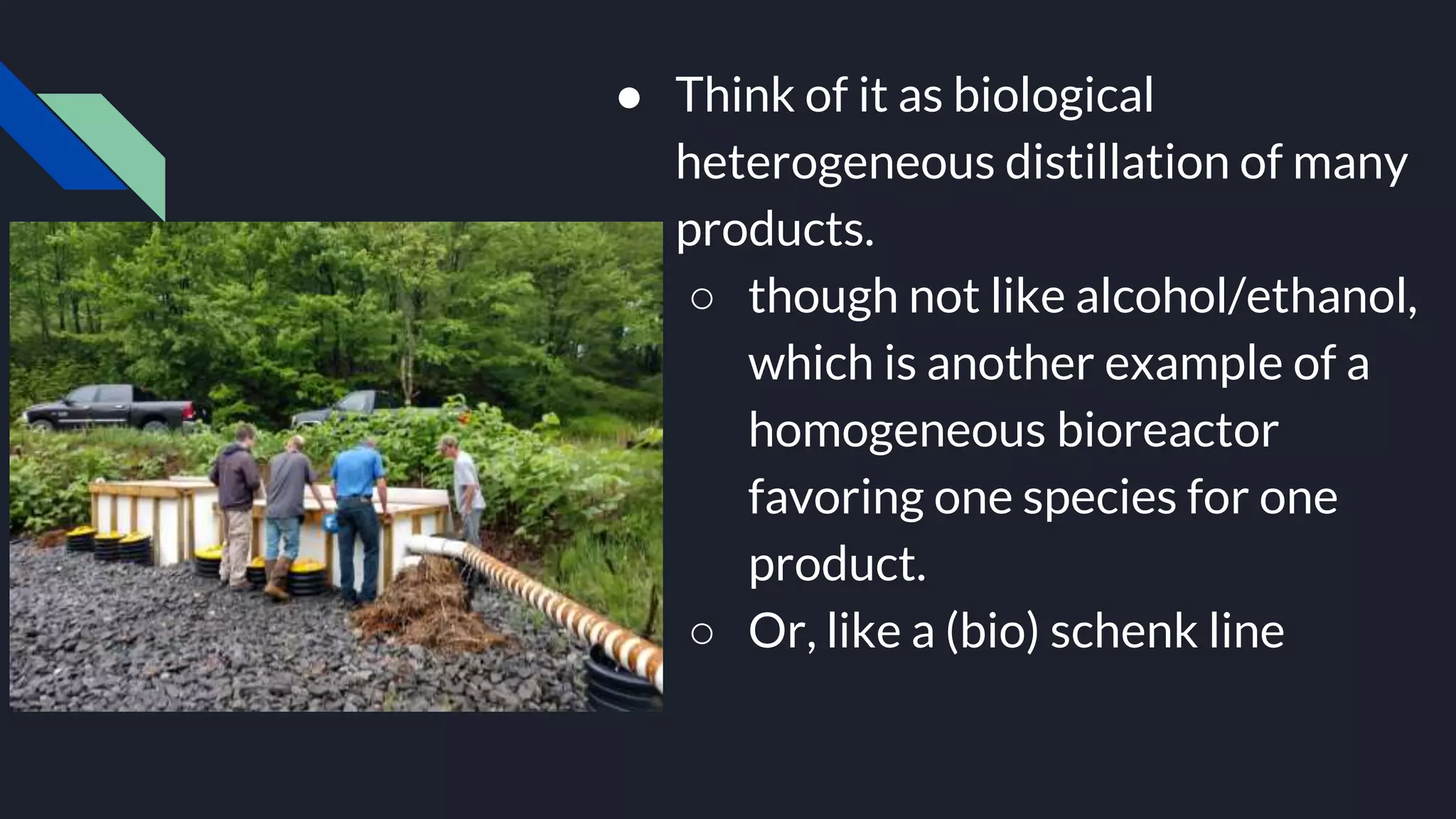 ● Think of it as biological heterogeneous distillation of many products.

○ though not like alcohol/ethanol, which is another example of a homogeneous bioreactor favoring one species for one product.

○ Or, like a (bio) schenk line